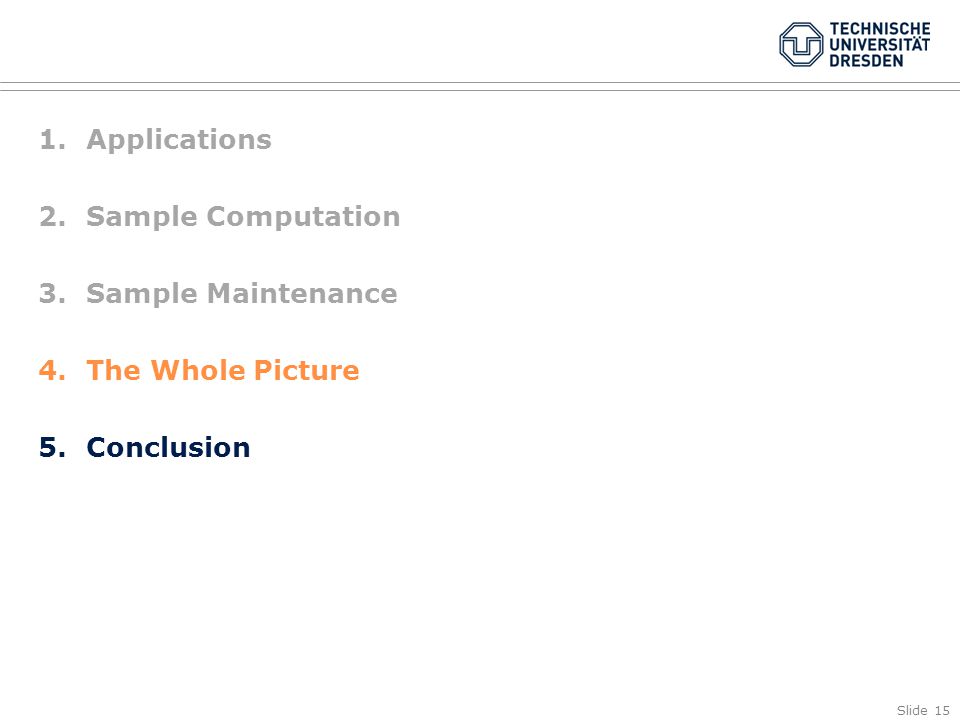 TECHNISCHE UNIVERSITÄT DRESDEN

1. Applications

2. Sample Computation

3. Sample Maintenance

4. The Whole Picture

5. Conclusion

Slide 15